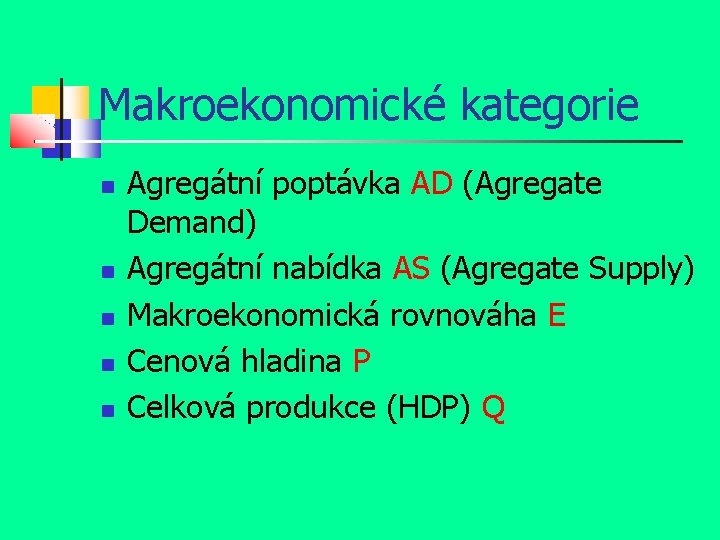 Makroekonomické kategorie

- Agregátní poptávka AD (Agregate Demand)
- Agregátní nabídka AS (Agregate Supply)
- Makroekonomická rovnováha E
- Cenová hladina P
- Celková produkce (HDP) Q